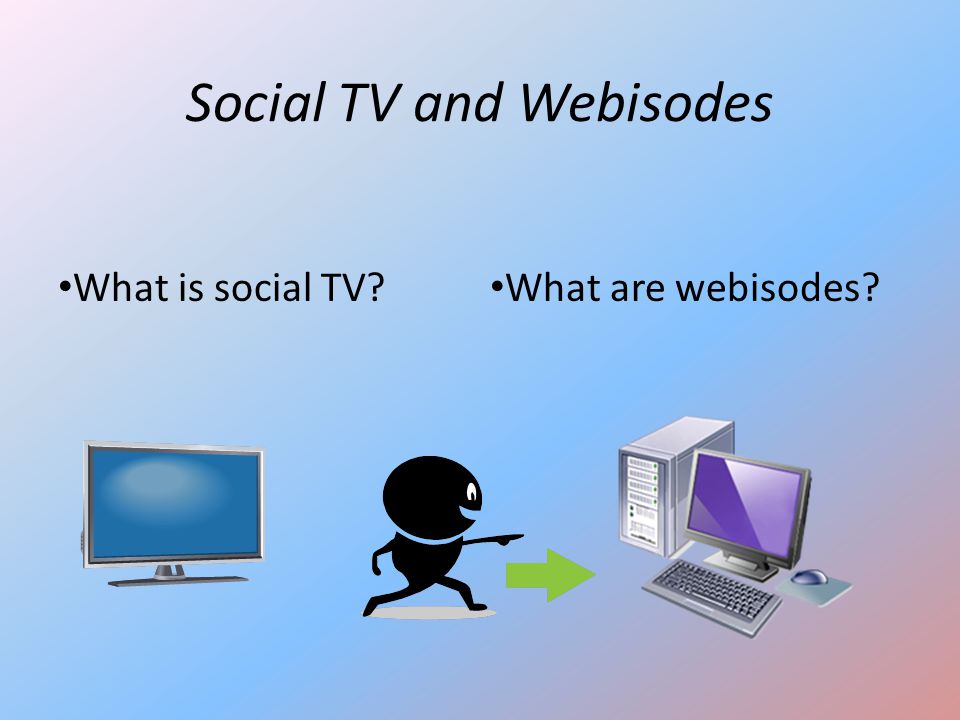 Social TV and Webisodes

•What is social TV?

•What are webisodes?